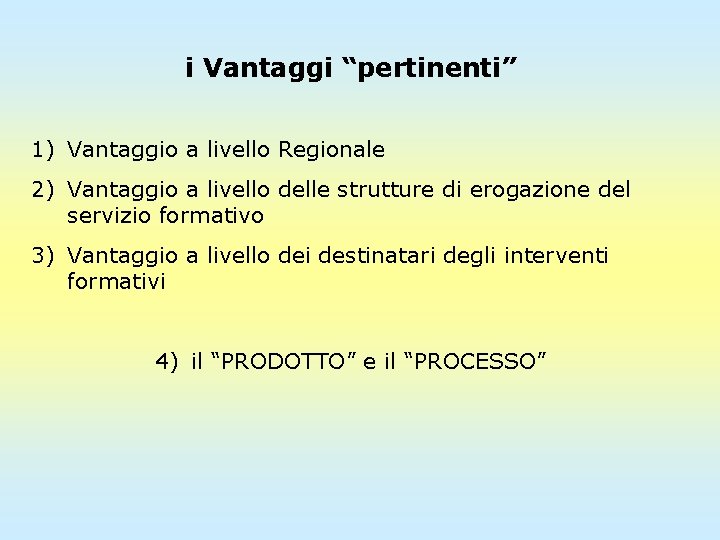 i Vantaggi “pertinenti”

1) Vantaggio a livello Regionale

2) Vantaggio a livello delle strutture di erogazione del servizio formativo

3) Vantaggio a livello dei destinatari degli interventi formativi

4) il “PRODOTTO” e il “PROCESSO”